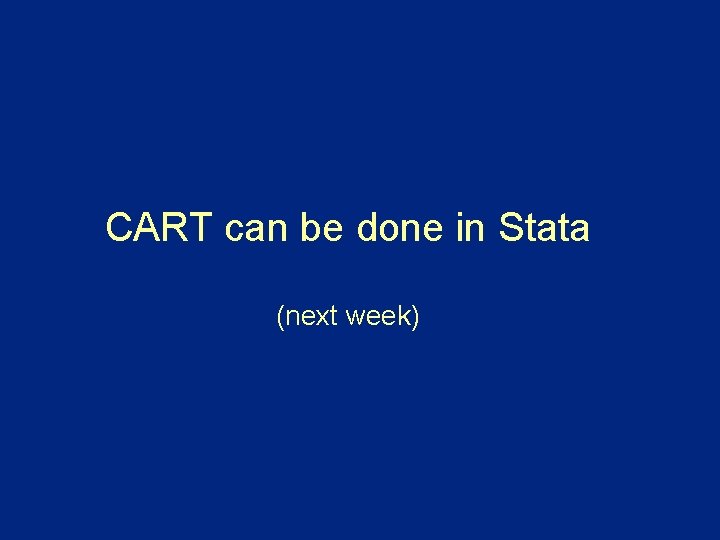 CART can be done in Stata

(next week)